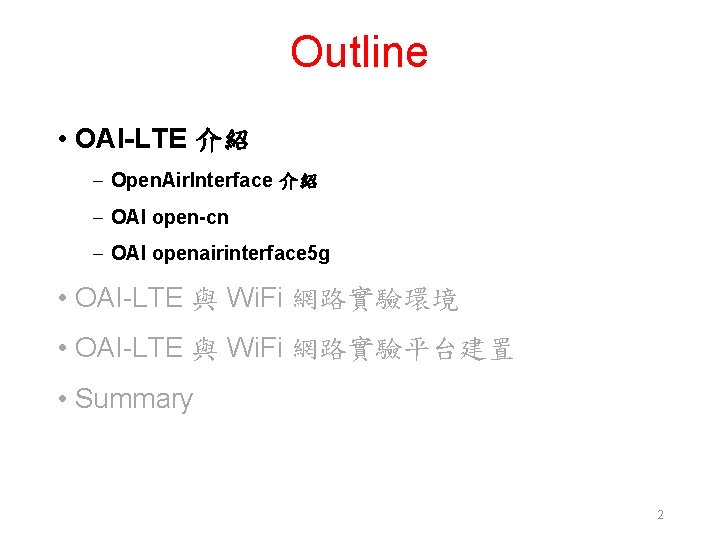 Outline

• OAI-LTE 介紹
– OpenAirInterface 介紹
– OAI open-cn
– OAI openairinterface5g

• OAI-LTE 與 WiFi 網路實驗環境

• OAI-LTE 與 WiFi 網路實驗平台建置

• Summary

2